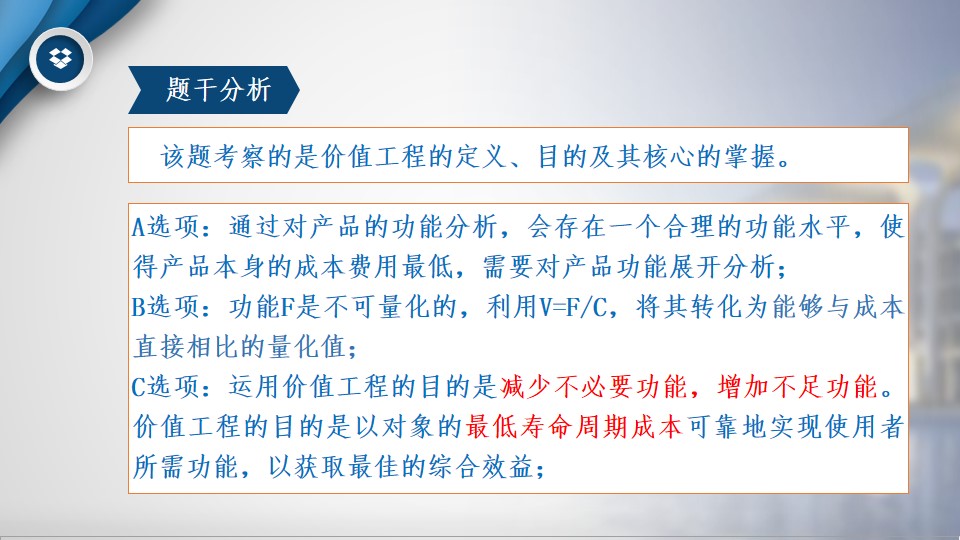 题干分析

该题考察的是价值工程的定义、目的及其核心的掌握。

A选项：通过对产品的功能分析，会存在一个合理的功能水平，使得产品本身的成本费用最低，需要对产品功能展开分析；
B选项：功能F是不可量化的，利用V=F/C，将其转化为能够与成本直接相比的量化值；
C选项：运用价值工程的目的是减少不必要功能，增加不足功能。价值工程的目的是以对象的最低寿命周期成本可靠地实现使用者所需功能，以获取最佳的综合效益；